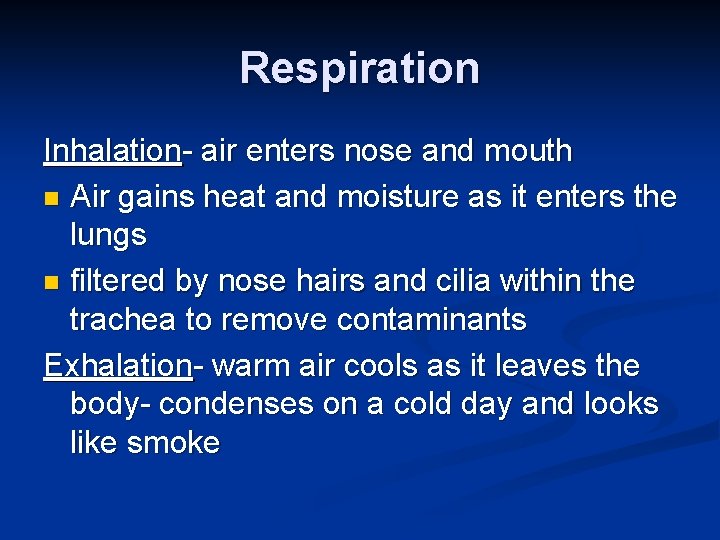 Respiration

Inhalation- air enters nose and mouth

- Air gains heat and moisture as it enters the lungs
- filtered by nose hairs and cilia within the trachea to remove contaminants

Exhalation- warm air cools as it leaves the body- condenses on a cold day and looks like smoke